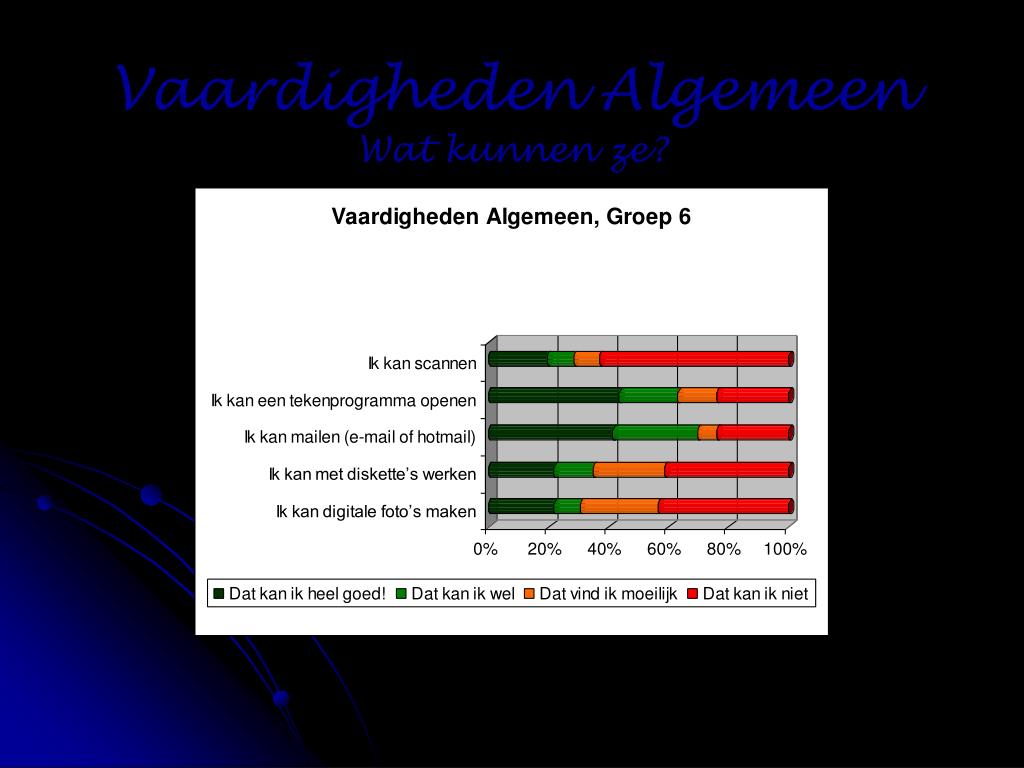 Vaardigheden Algemeen
Wat kunnen ze?

Vaardigheden Algemeen, Groep 6

Ik kan scannen
Ik kan een tekenprogramma openen
Ik kan mailen (e-mail of hotmail)
Ik kan met diskette's werken
Ik kan digitale foto's maken

0% 20% 40% 60% 80% 100%

Dat kan ik heel goed! Dat kan ik wel Dat vind ik moeilijk Dat kan ik niet